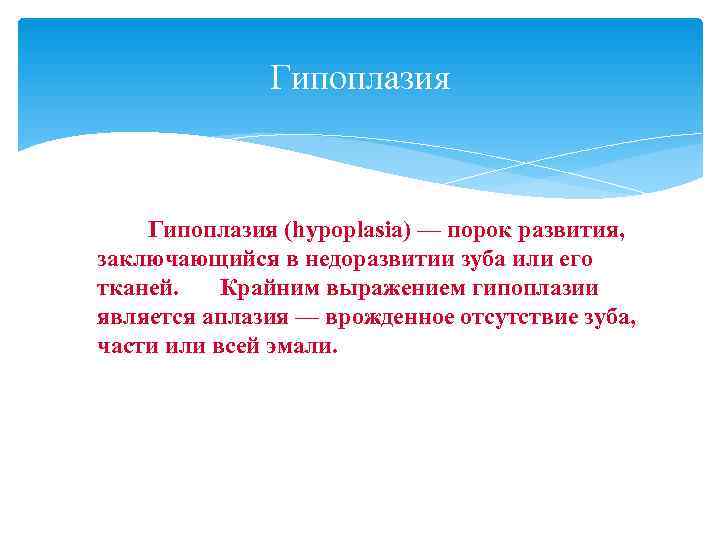 Гипоплазия

Гипоплазия (hypoplasia) — порок развития, заключающийся в недоразвитии зуба или его тканей. Крайним выражением гипоплазии является аплазия — врожденное отсутствие зуба, части или всей эмали.